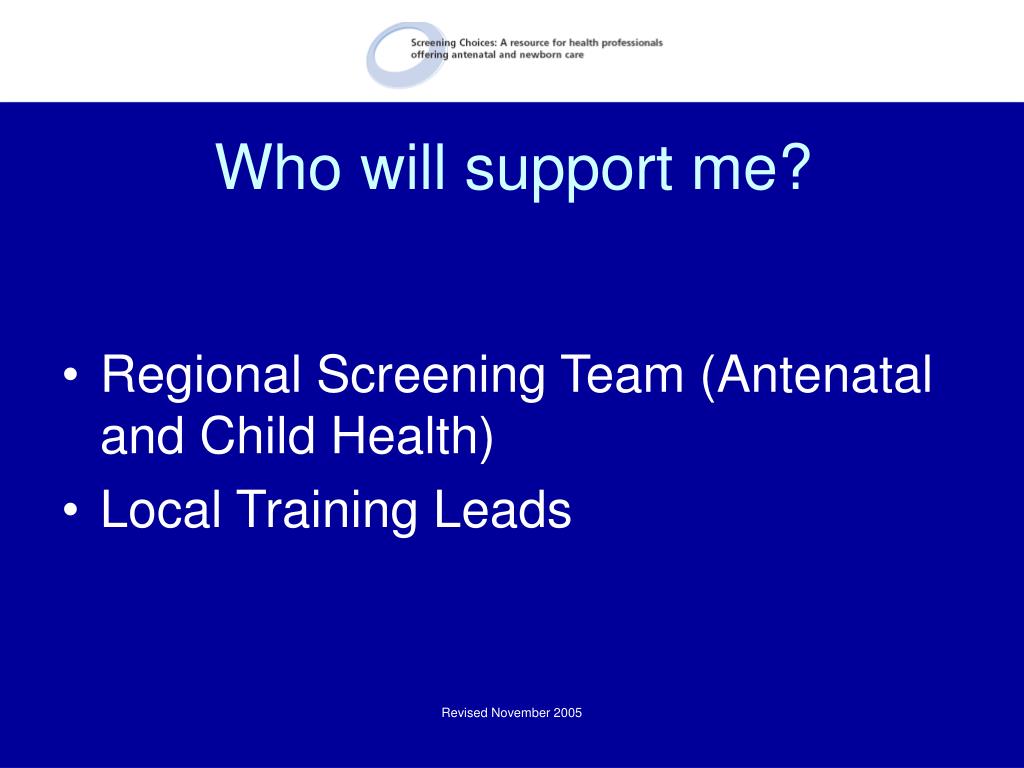 Screening Choices: A resource for health professionals offering antenatal and newborn care

Who will support me?

• Regional Screening Team (Antenatal and Child Health)
• Local Training Leads

Revised November 2005